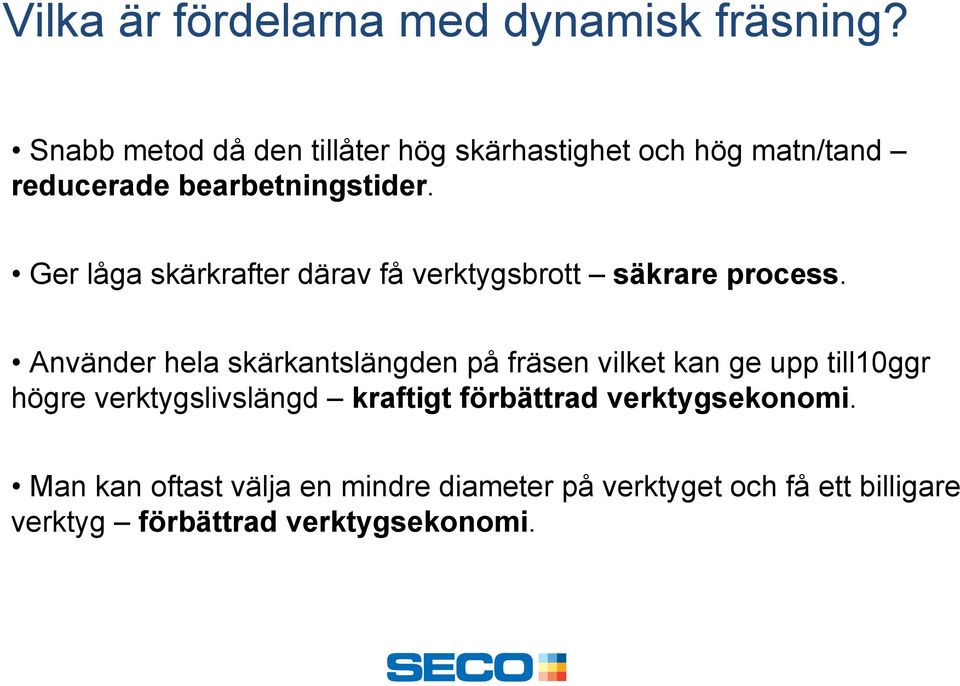 Vilka är fördelarna med dynamisk fräsning?

• Snabb metod då den tillåter hög skärhastighet och hög matn/tand – reducerade bearbetningstider.

• Ger låga skärkrafter därav få verktygsbrott – säkrare process.

• Använder hela skärkantslängden på fräsen vilket kan ge upp till10ggr högre verktygslivslängd – kraftigt förbättrad verktygsekonomi.

• Man kan oftast välja en mindre diameter på verktyget och få ett billigare verktyg – förbättrad verktygsekonomi.

SECO